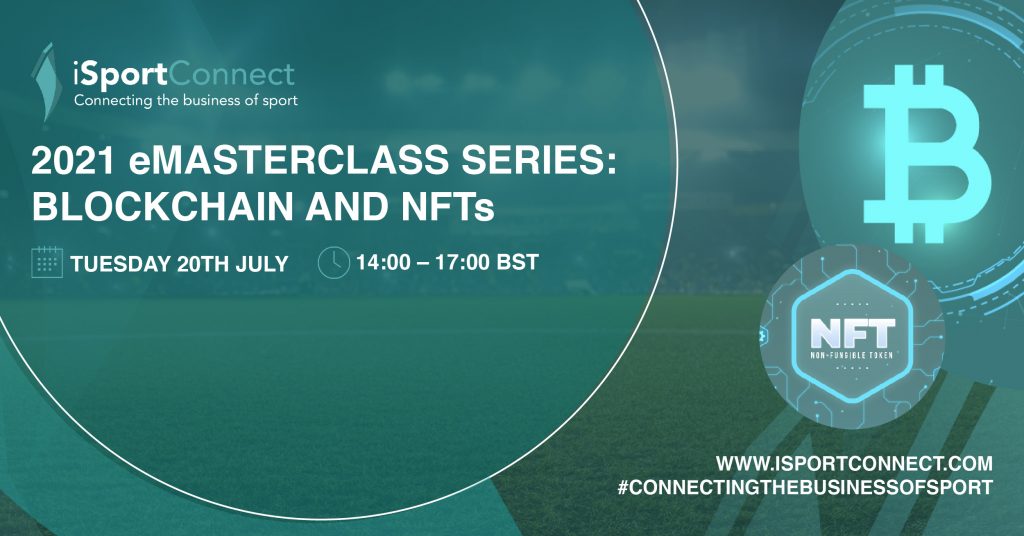 iSportConnect
Connecting the business of sport

2021 eMASTERCLASS SERIES: BLOCKCHAIN AND NFTs

TUESDAY 20TH JULY

14:00 – 17:00 BST

NFT
NON-FUNGIBLE TOKEN

WWW.ISPORTCONNECT.COM
#CONNECTINGTHEBUSINESSOFSPORT